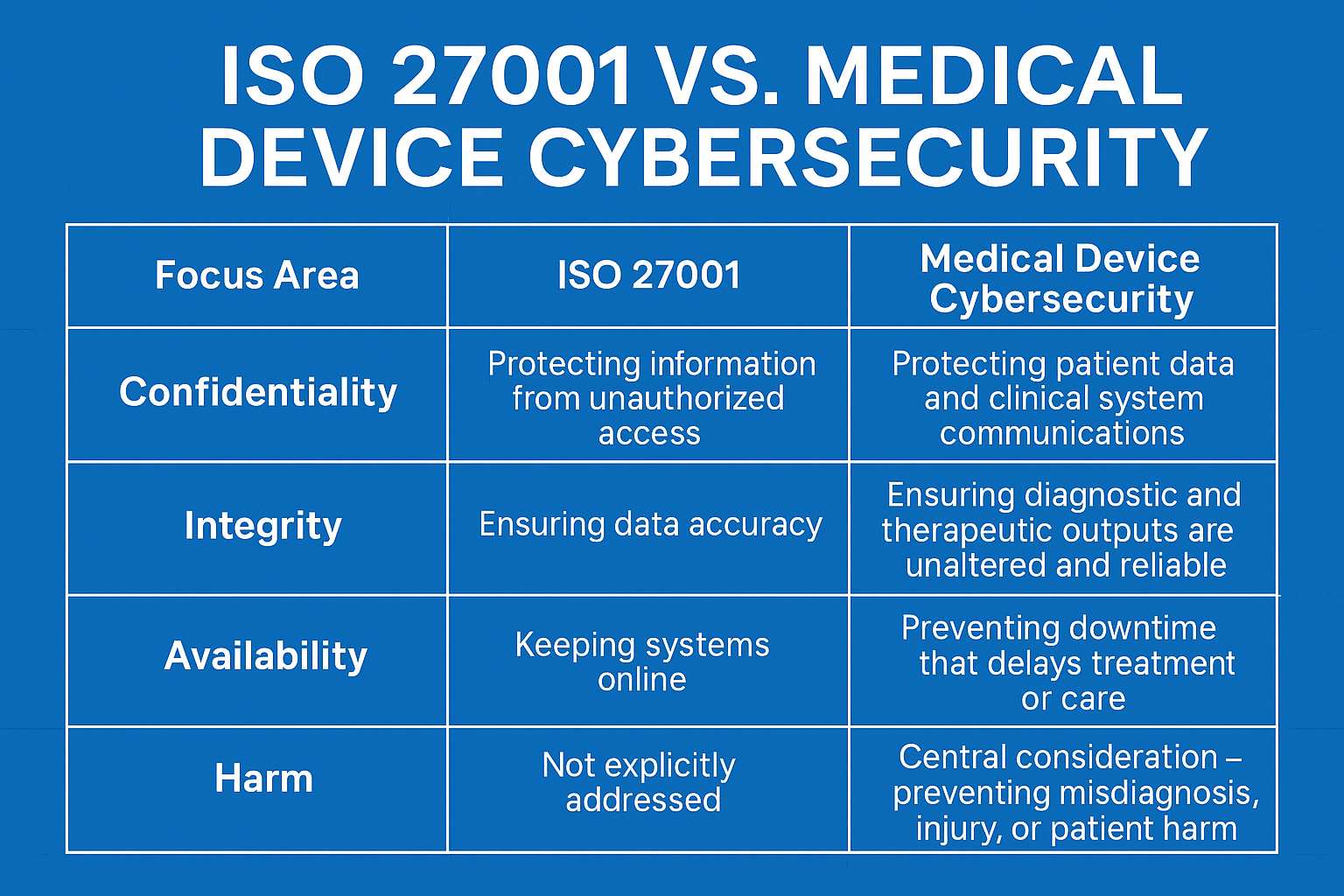 ISO 27001 VS. MEDICAL DEVICE CYBERSECURITY

| Focus Area | ISO 27001 | Medical Device Cybersecurity |
|---|---|---|
| Confidentiality | Protecting information from unauthorized access | Protecting patient data and clinical system communications |
| Integrity | Ensuring data accuracy | Ensuring diagnostic and therapeutic outputs are unaltered and reliable |
| Availability | Keeping systems online | Preventing downtime that delays treatment or care |
| Harm | Not explicitly addressed | Central consideration – preventing misdiagnosis, injury, or patient harm |